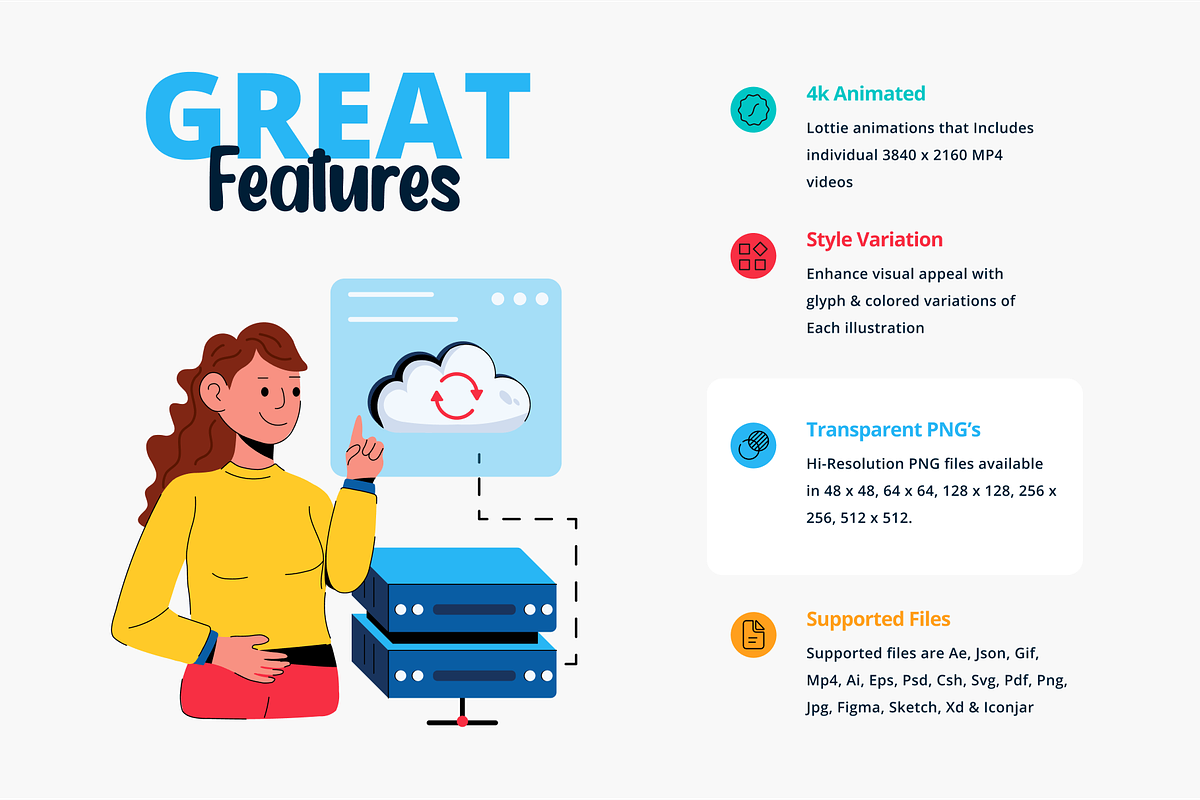 GREAT
Features

4k Animated
Lottie animations that Includes individual 3840 x 2160 MP4 videos

Style Variation
Enhance visual appeal with glyph & colored variations of Each illustration

Transparent PNG's
Hi-Resolution PNG files available in 48 x 48, 64 x 64, 128 x 128, 256 x 256, 512 x 512.

Supported Files
Supported files are Ae, Json, Gif, Mp4, Ai, Eps, Psd, Csh, Svg, Pdf, Png, Jpg, Figma, Sketch, Xd & Iconjar